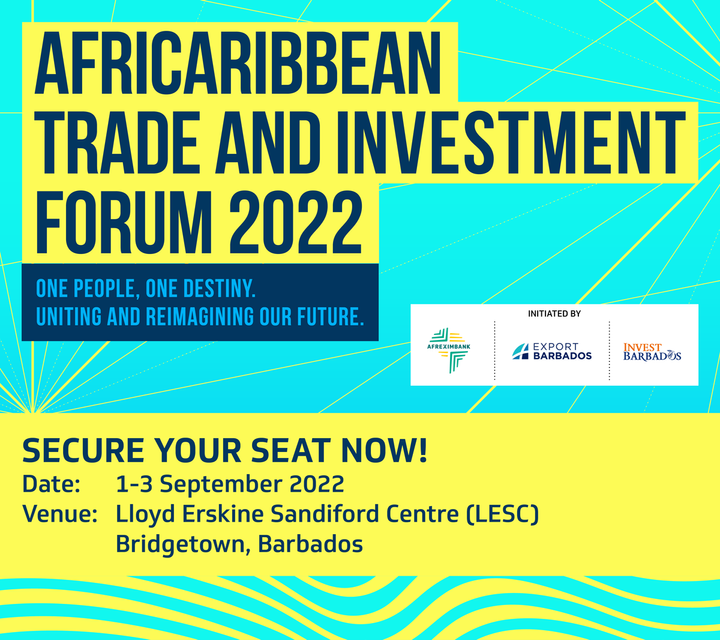 AFRICARIBBEAN TRADE AND INVESTMENT FORUM 2022

ONE PEOPLE, ONE DESTINY.
UNITING AND REIMAGINING OUR FUTURE.

INITIATED BY

AFREXIMBANK

EXPORT BARBADOS

INVEST BARBADOS

SECURE YOUR SEAT NOW!
Date: 1-3 September 2022
Venue: Lloyd Erskine Sandiford Centre (LESC)
Bridgetown, Barbados